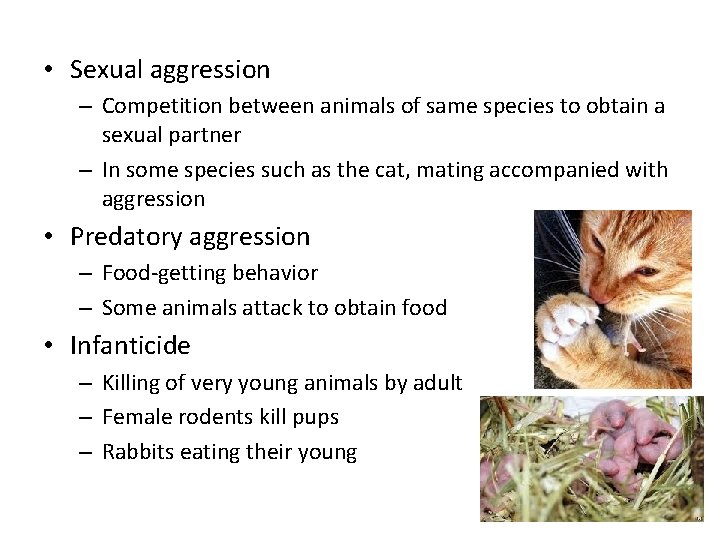 • Sexual aggression
– Competition between animals of same species to obtain a sexual partner
– In some species such as the cat, mating accompanied with aggression

• Predatory aggression
– Food-getting behavior
– Some animals attack to obtain food

• Infanticide
– Killing of very young animals by adult
– Female rodents kill pups
– Rabbits eating their young